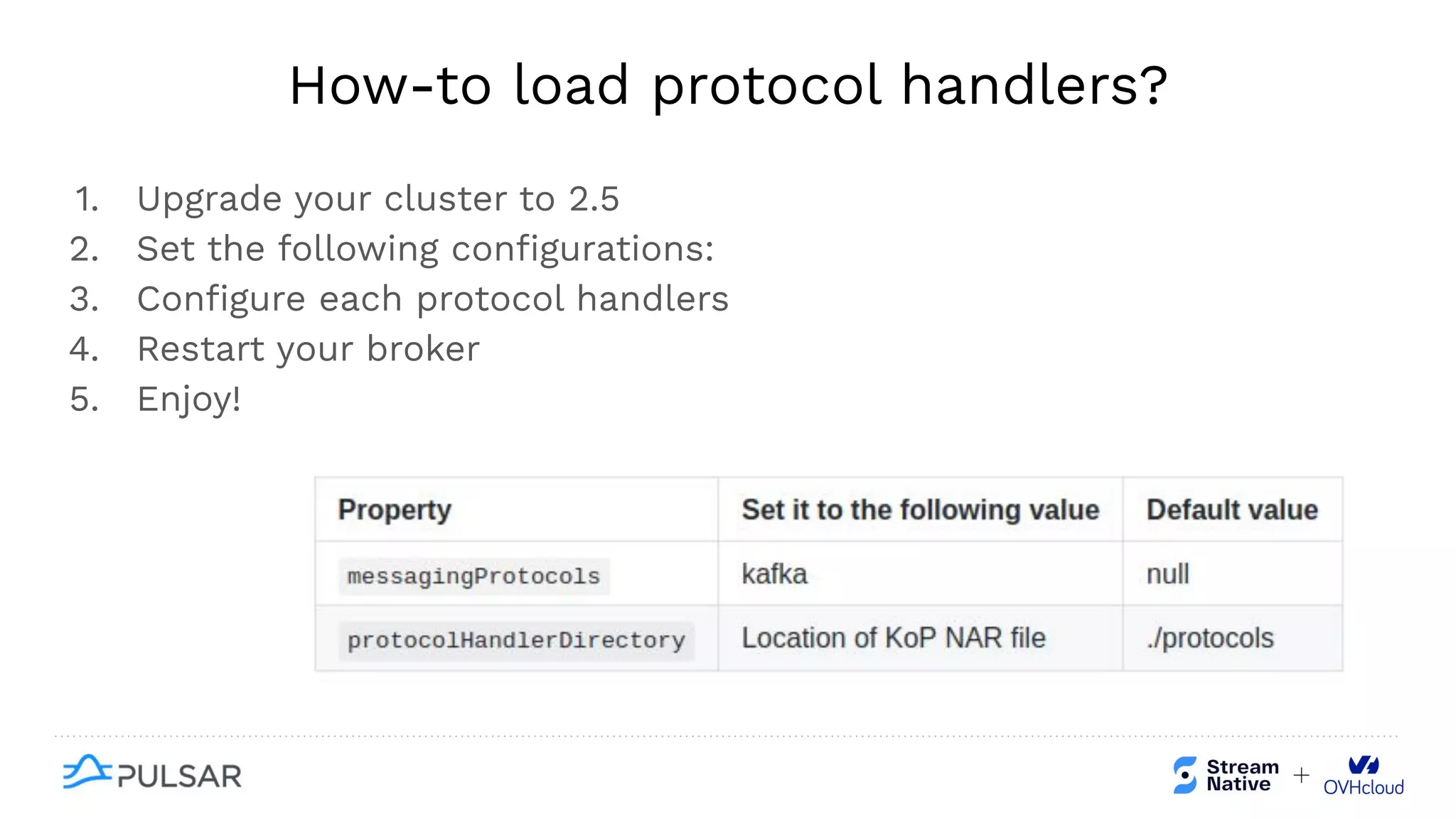 How-to load protocol handlers?

1. Upgrade your cluster to 2.5
2. Set the following configurations:
3. Configure each protocol handlers
4. Restart your broker
5. Enjoy!

| Property | Set it to the following value | Default value |
|---|---|---|
| messagingProtocols | kafka | null |
| protocolHandlerDirectory | Location of KoP NAR file | ./protocols |

PULSAR

Stream Native + OVHcloud